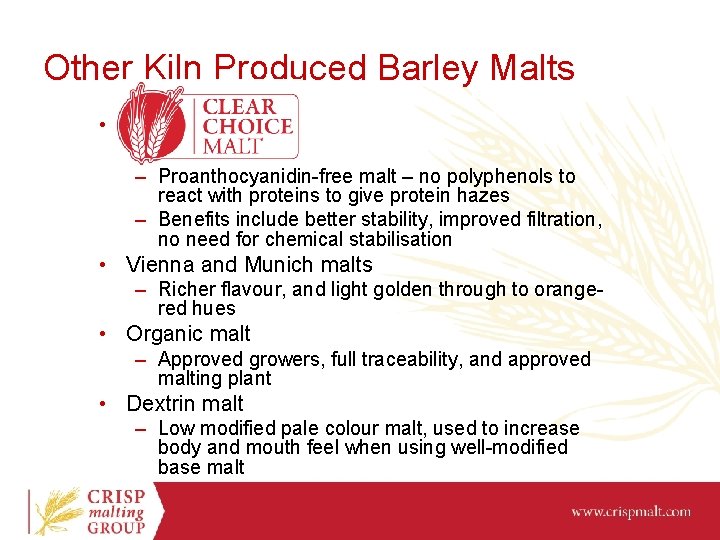 Other Kiln Produced Barley Malts

• CLEAR CHOICE MALT

– Proanthocyanidin-free malt – no polyphenols to react with proteins to give protein hazes

– Benefits include better stability, improved filtration, no need for chemical stabilisation

• Vienna and Munich malts

– Richer flavour, and light golden through to orange-red hues

• Organic malt

– Approved growers, full traceability, and approved malting plant

• Dextrin malt

– Low modified pale colour malt, used to increase body and mouth feel when using well-modified base malt

CRISP malting GROUP

www.crispmalt.com